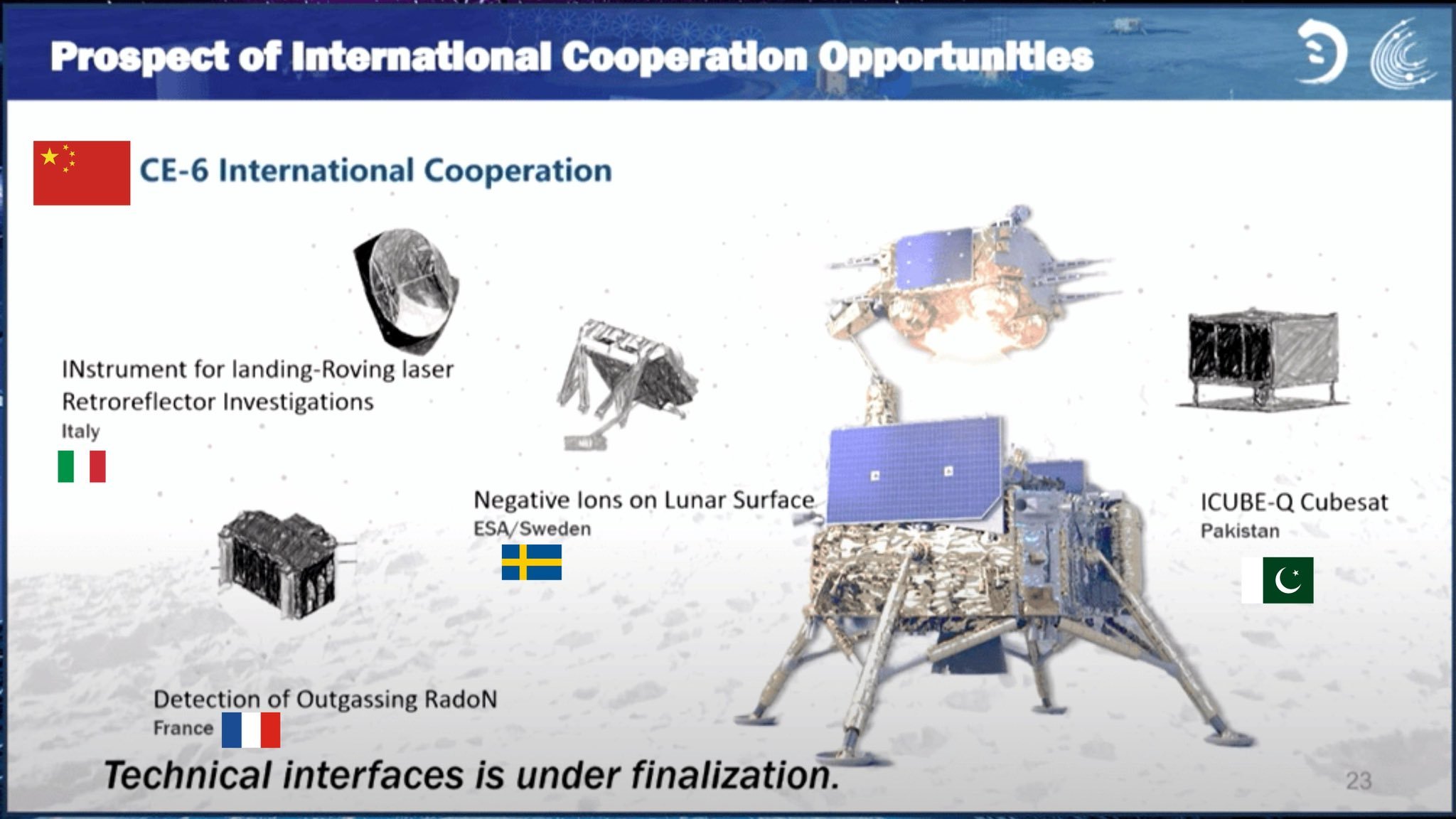 Prospect of International Cooperation Opportunities

CE-6 International Cooperation

INstrument for landing-Roving laser Retroreflector Investigations
Italy

Negative Ions on Lunar Surface
ESA/Sweden

ICUBE-Q Cubesat
Pakistan

Detection of Outgassing RadoN
France

Technical interfaces is under finalization.

23